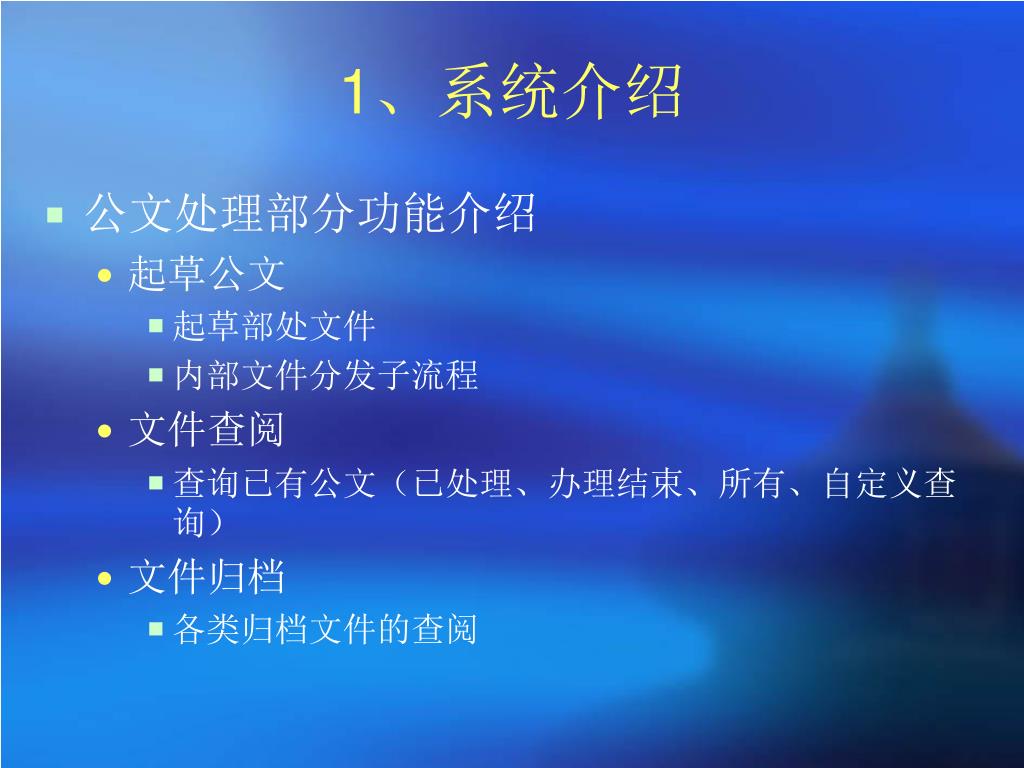 1、系统介绍

公文处理部分功能介绍

起草公文

起草部处文件

内部文件分发子流程

文件查阅

查询已有公文（已处理、办理结束、所有、自定义查询）

文件归档

各类归档文件的查阅